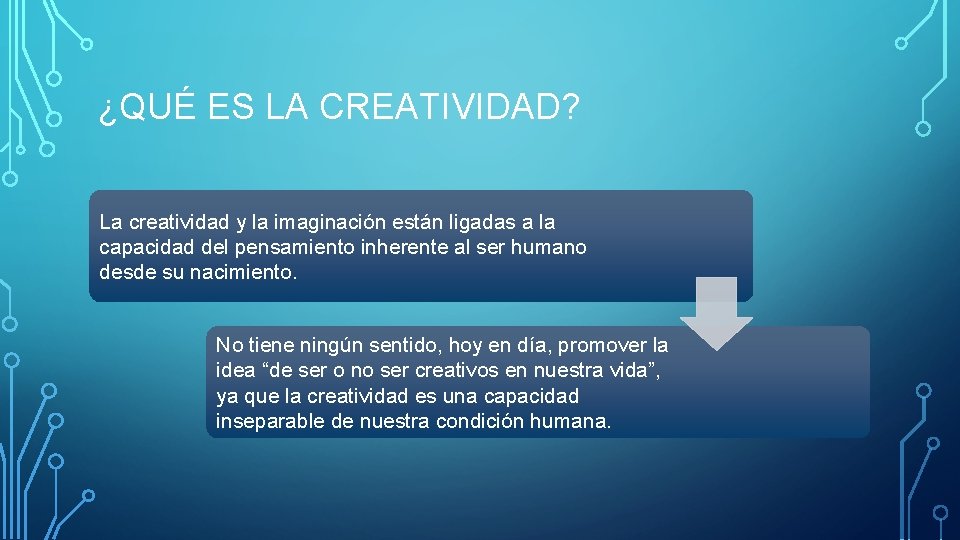 ¿QUÉ ES LA CREATIVIDAD?

La creatividad y la imaginación están ligadas a la capacidad del pensamiento inherente al ser humano desde su nacimiento.

No tiene ningún sentido, hoy en día, promover la idea “de ser o no ser creativos en nuestra vida”, ya que la creatividad es una capacidad inseparable de nuestra condición humana.